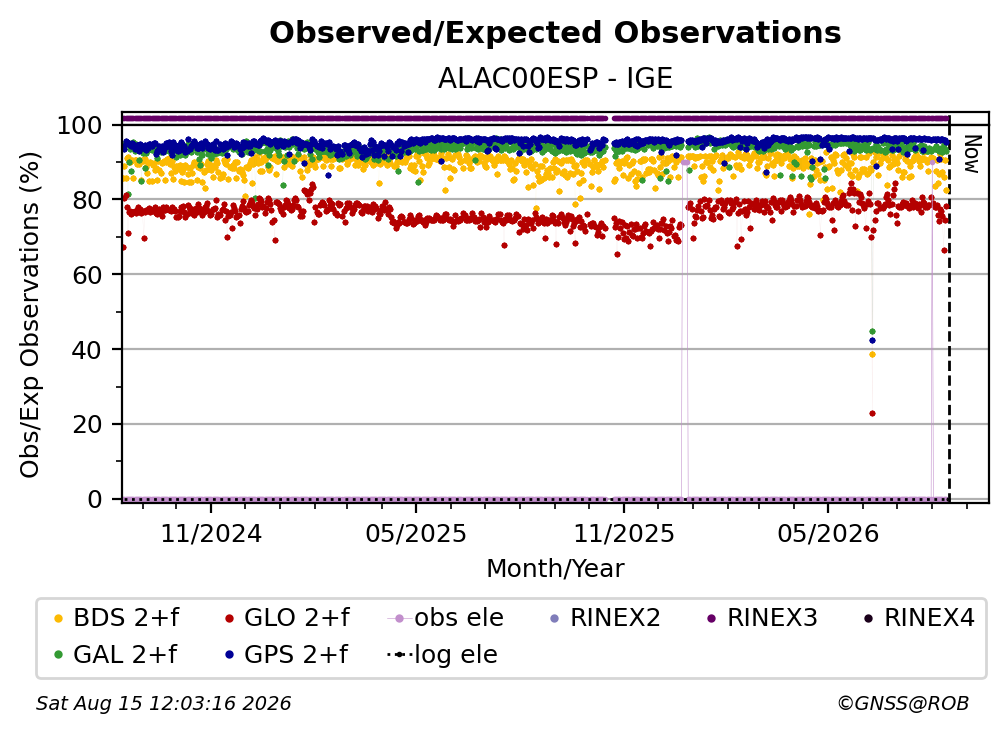 Observed/Expected Observations

ALAC00ESP - IGE

Obs/Exp Observations (%)

100
80
60
40
20
0

Now

11/2024
05/2025
11/2025
05/2026

Month/Year

BDS 2+f
GLO 2+f
obs ele
RINEX2
RINEX3
RINEX4
GAL 2+f
GPS 2+f
log ele

Sat Aug 15 12:03:16 2026

©GNSS@ROB